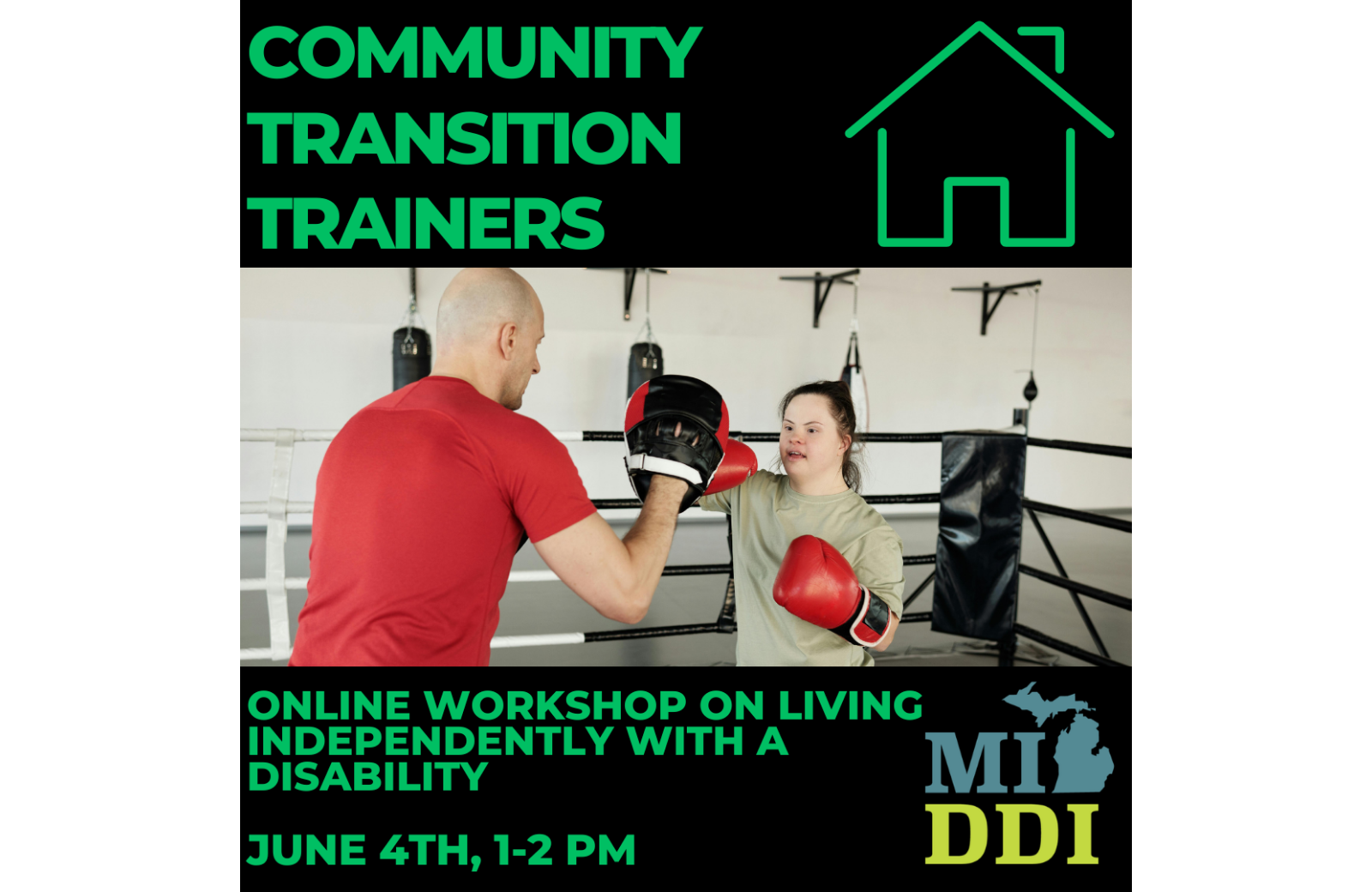 COMMUNITY TRANSITION TRAINERS

ONLINE WORKSHOP ON LIVING INDEPENDENTLY WITH A DISABILITY

JUNE 4TH, 1-2 PM

MI
DDI